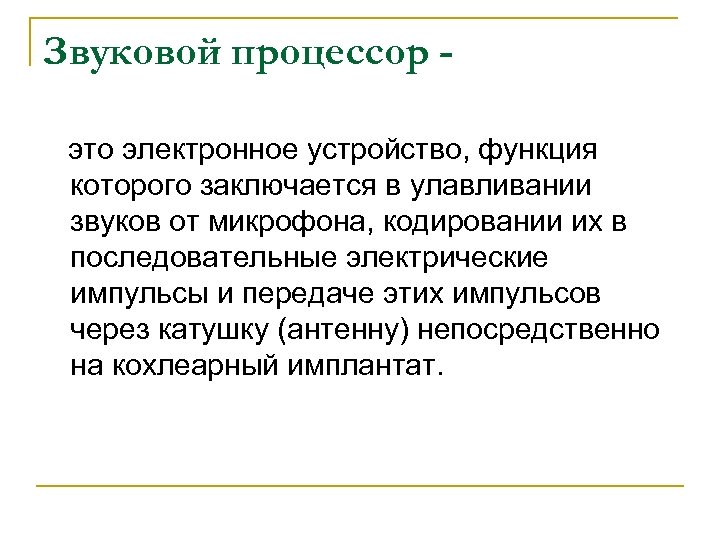 Звуковой процессор -

это электронное устройство, функция которого заключается в улавливании звуков от микрофона, кодировании их в последовательные электрические импульсы и передаче этих импульсов через катушку (антенну) непосредственно на кохлеарный имплантат.